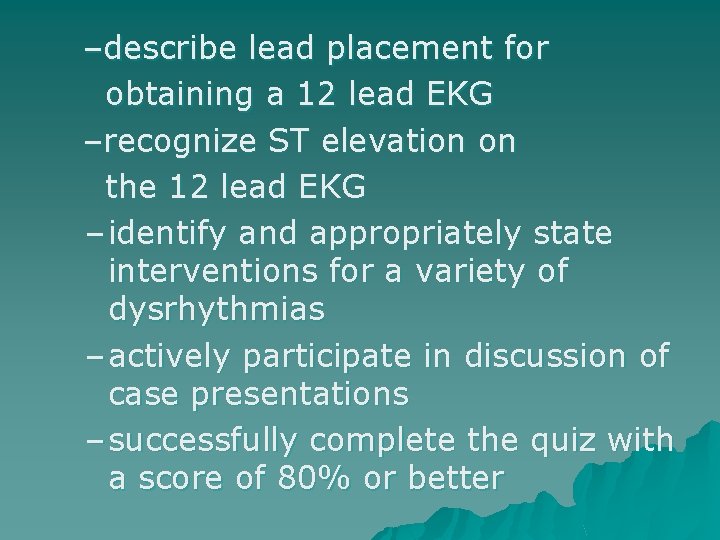 –describe lead placement for obtaining a 12 lead EKG

–recognize ST elevation on the 12 lead EKG

– identify and appropriately state interventions for a variety of dysrhythmias

– actively participate in discussion of case presentations

– successfully complete the quiz with a score of 80% or better